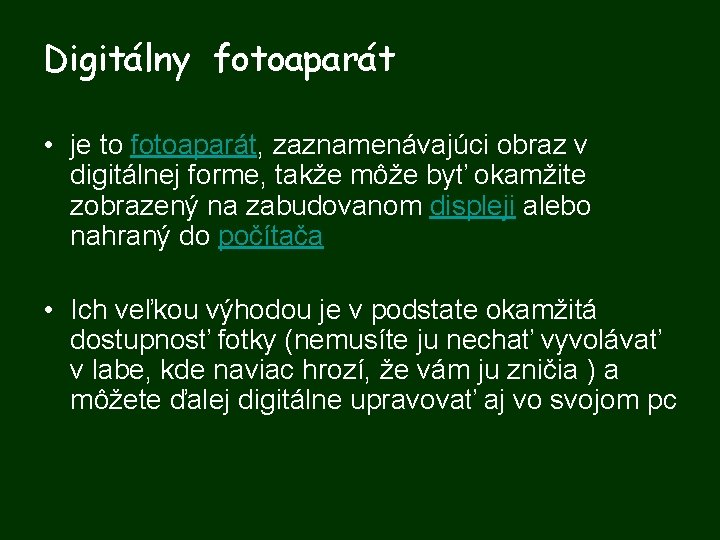 Digitálny fotoaparát

• je to fotoaparát, zaznamenávajúci obraz v digitálnej forme, takže môže byť okamžite zobrazený na zabudovanom displeji alebo nahraný do počítača

• Ich veľkou výhodou je v podstate okamžitá dostupnosť fotky (nemusíte ju nechať vyvolávať v labe, kde naviac hrozí, že vám ju zničia ) a môžete ďalej digitálne upravovať aj vo svojom pc